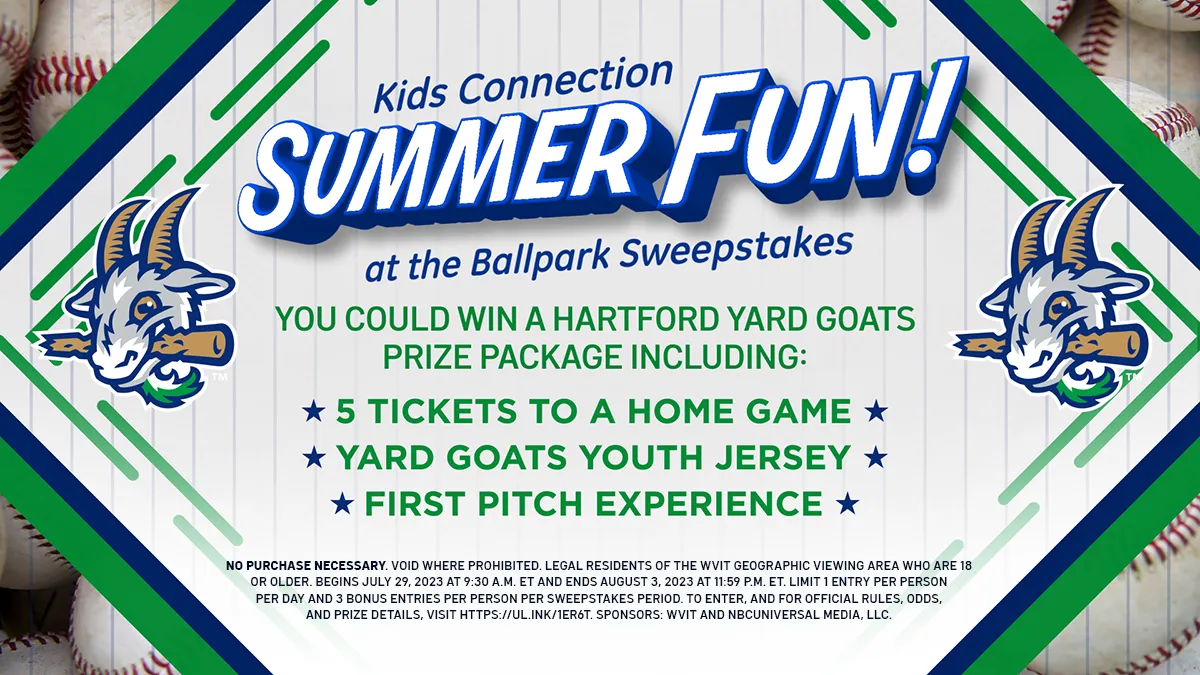 Kids Connection
SUMMER FUN!
at the Ballpark Sweepstakes

YOU COULD WIN A HARTFORD YARD GOATS PRIZE PACKAGE INCLUDING:

★ 5 TICKETS TO A HOME GAME ★
★ YARD GOATS YOUTH JERSEY ★
★ FIRST PITCH EXPERIENCE ★

NO PURCHASE NECESSARY. VOID WHERE PROHIBITED. LEGAL RESIDENTS OF THE WVIT GEOGRAPHIC VIEWING AREA WHO ARE 18 OR OLDER. BEGINS JULY 29, 2023 AT 9:30 A.M. ET AND ENDS AUGUST 3, 2023 AT 11:59 P.M. ET. LIMIT 1 ENTRY PER PERSON PER DAY AND 3 BONUS ENTRIES PER PERSON PER SWEEPSTAKES PERIOD. TO ENTER, AND FOR OFFICIAL RULES, ODDS, AND PRIZE DETAILS, VISIT HTTPS://UL.INK/1ER6T. SPONSORS: WVIT AND NBCUNIVERSAL MEDIA, LLC.

TM

TM